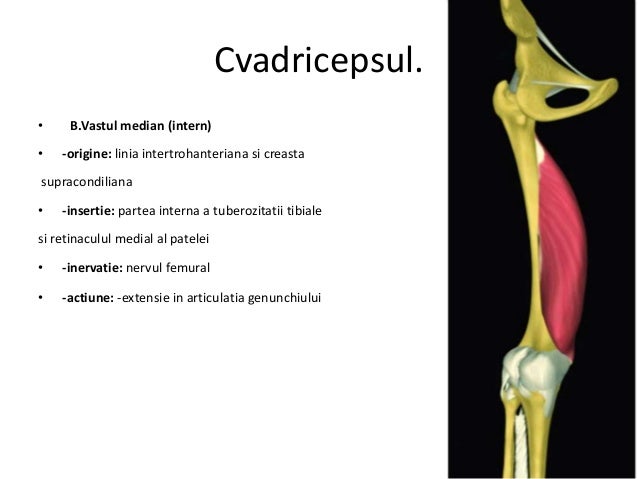 Cvadricepsul.

• B.Vastul median (intern)

• -origine: linia intertrohanteriana si creasta supracondiliana

• -insertie: partea interna a tuberozitatii tibiale si retinaculul medial al patelei

• -inervatie: nervul femural

• -actiune: -extensie in articulatia genunchiului